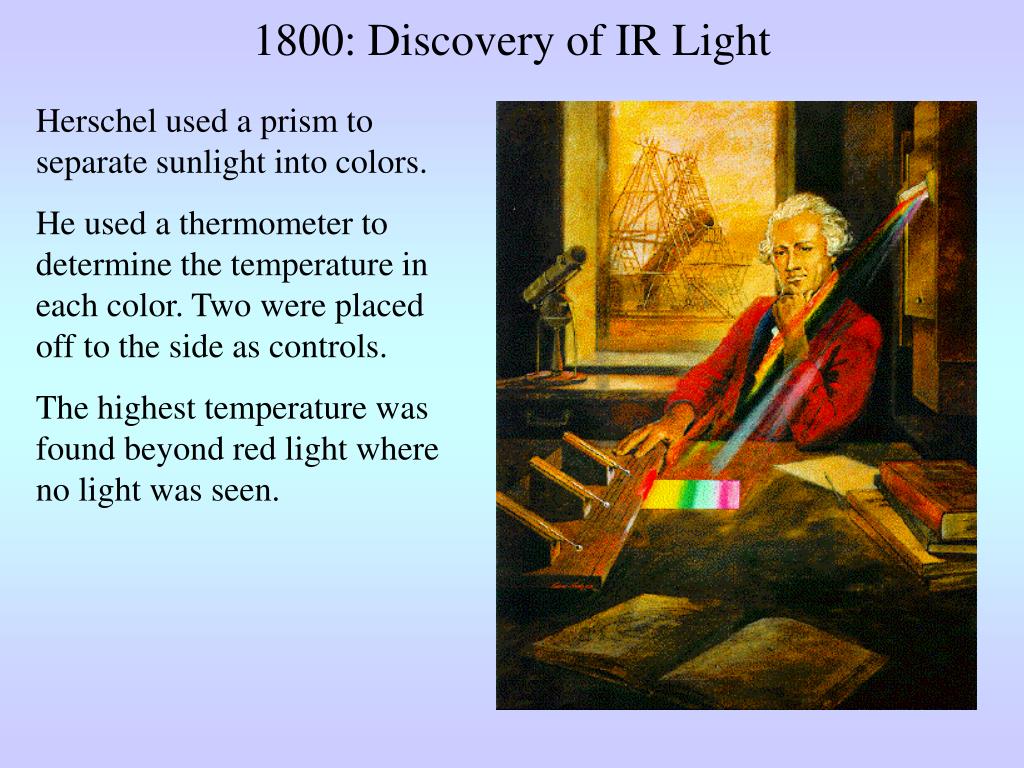 1800: Discovery of IR Light

Herschel used a prism to separate sunlight into colors.

He used a thermometer to determine the temperature in each color. Two were placed off to the side as controls.

The highest temperature was found beyond red light where no light was seen.